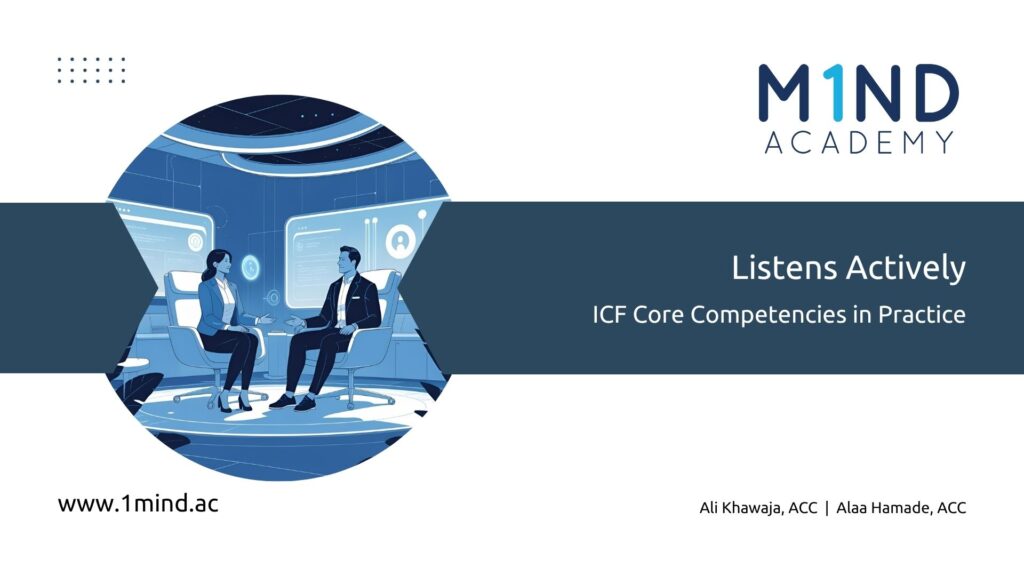 M1ND
ACADEMY

Listens Actively

ICF Core Competencies in Practice

www.1mind.ac

Ali Khawaja, ACC | Alaa Hamade, ACC